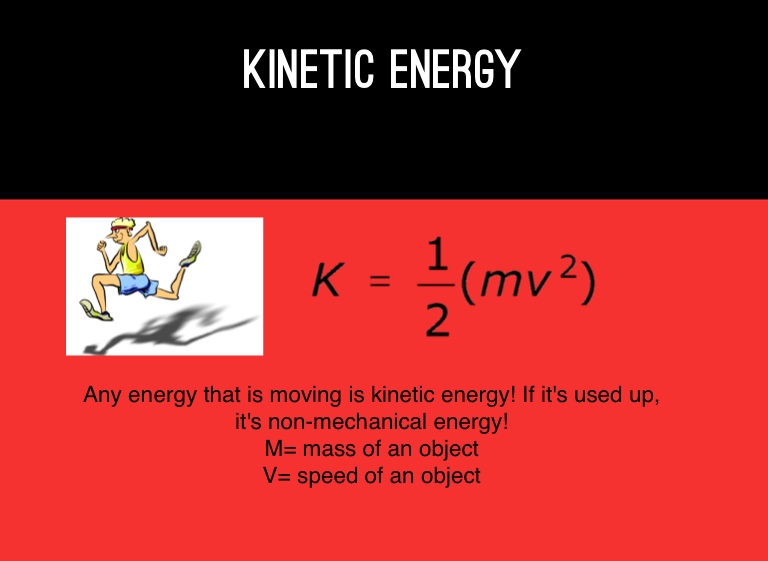 KINETIC ENERGY

$K = \frac{1}{2}(mv^2)$

Any energy that is moving is kinetic energy! If it's used up, it's non-mechanical energy!
M= mass of an object
V= speed of an object